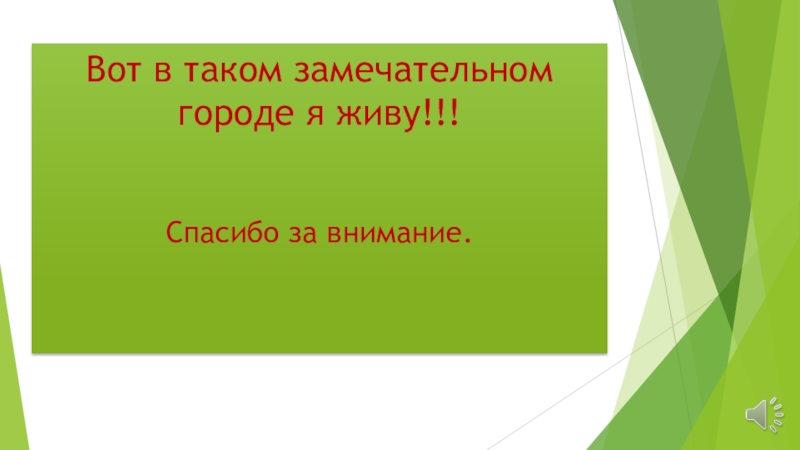 Вот в таком замечательном городе я живу!!!

Спасибо за внимание.